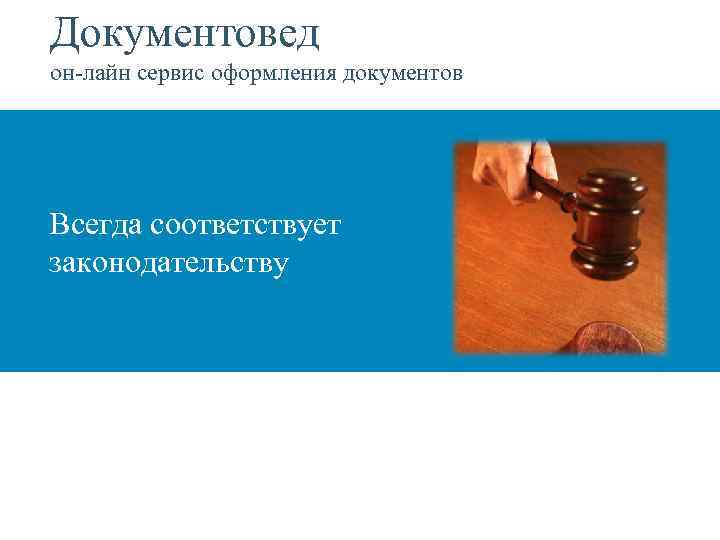 Документовед
он-лайн сервис оформления документов

Всегда соответствует законодательству